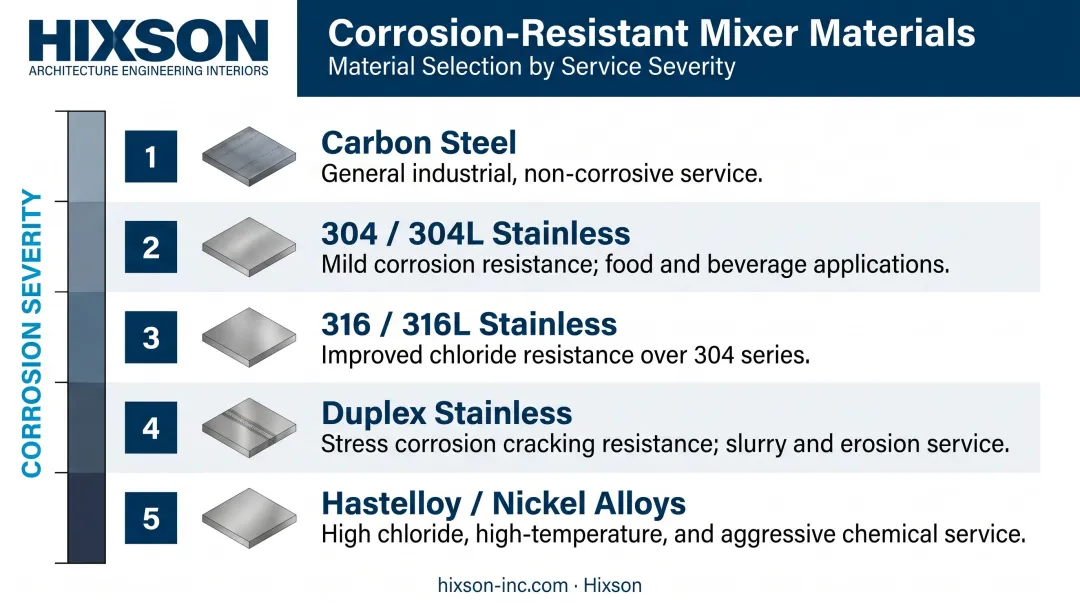 HIXSON
ARCHITECTURE ENGINEERING INTERIORS

Corrosion-Resistant Mixer Materials
Material Selection by Service Severity

CORROSION SEVERITY

1
Carbon Steel
General industrial, non-corrosive service.

2
304 / 304L Stainless
Mild corrosion resistance; food and beverage applications.

3
316 / 316L Stainless
Improved chloride resistance over 304 series.

4
Duplex Stainless
Stress corrosion cracking resistance; slurry and erosion service.

5
Hastelloy / Nickel Alloys
High chloride, high-temperature, and aggressive chemical service.

hixson-inc.com · Hixson